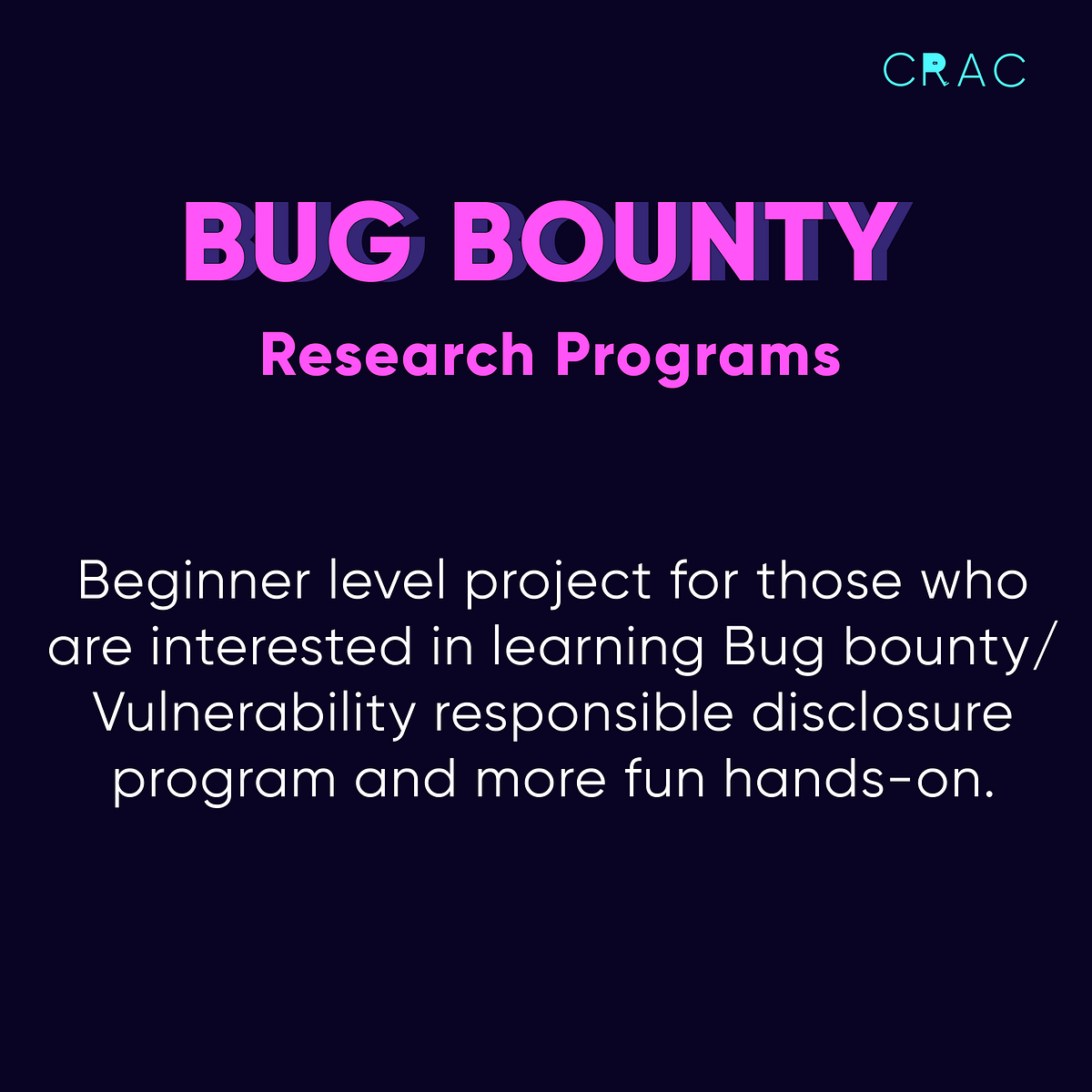 CRAC

BUG BOUNTY

Research Programs

Beginner level project for those who are interested in learning Bug bounty/ Vulnerability responsible disclosure program and more fun hands-on.